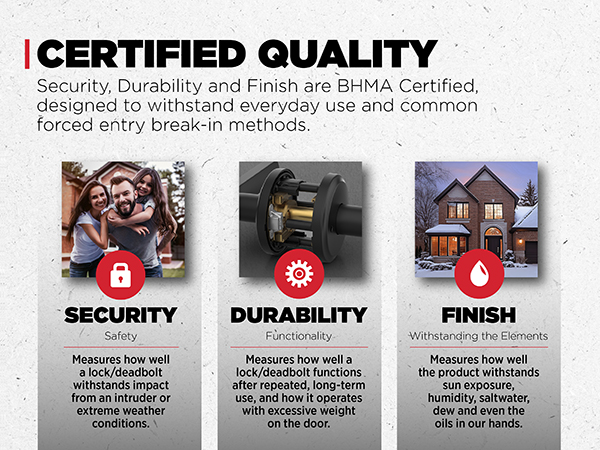 CERTIFIED QUALITY

Security, Durability and Finish are BHMA Certified, designed to withstand everyday use and common forced entry break-in methods.

SECURITY
Safety
Measures how well a lock/deadbolt withstands impact from an intruder or extreme weather conditions.

DURABILITY
Functionality
Measures how well a lock/deadbolt functions after repeated, long-term use, and how it operates with excessive weight on the door.

FINISH
Withstanding the Elements
Measures how well the product withstands sun exposure, humidity, saltwater, dew and even the oils in our hands.